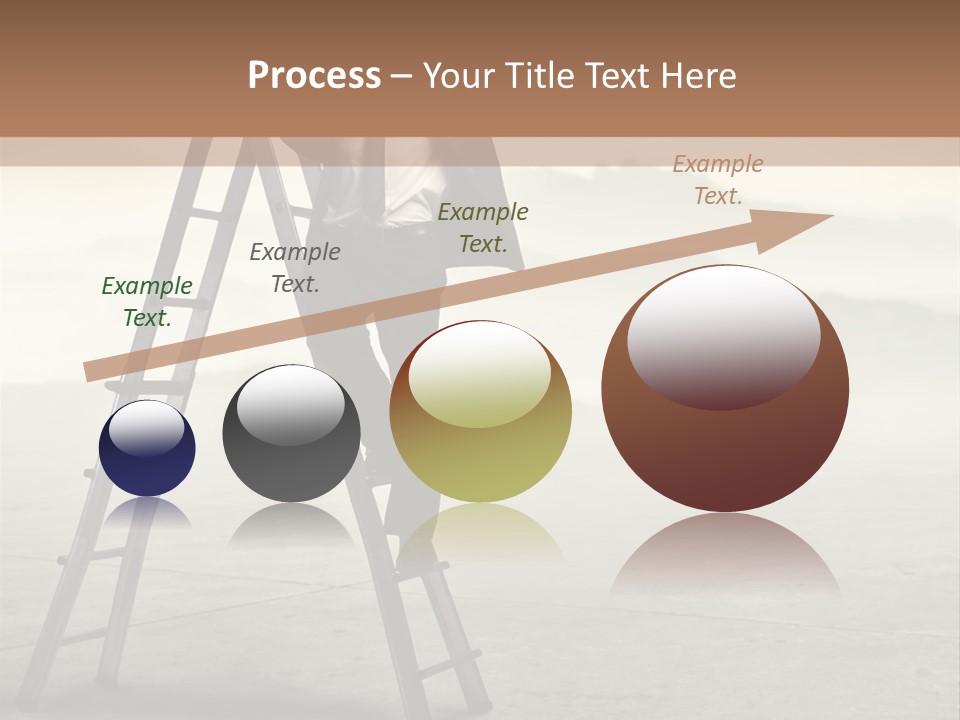 Process – Your Title Text Here

Example Text.

Example Text.

Example Text.

Example Text.